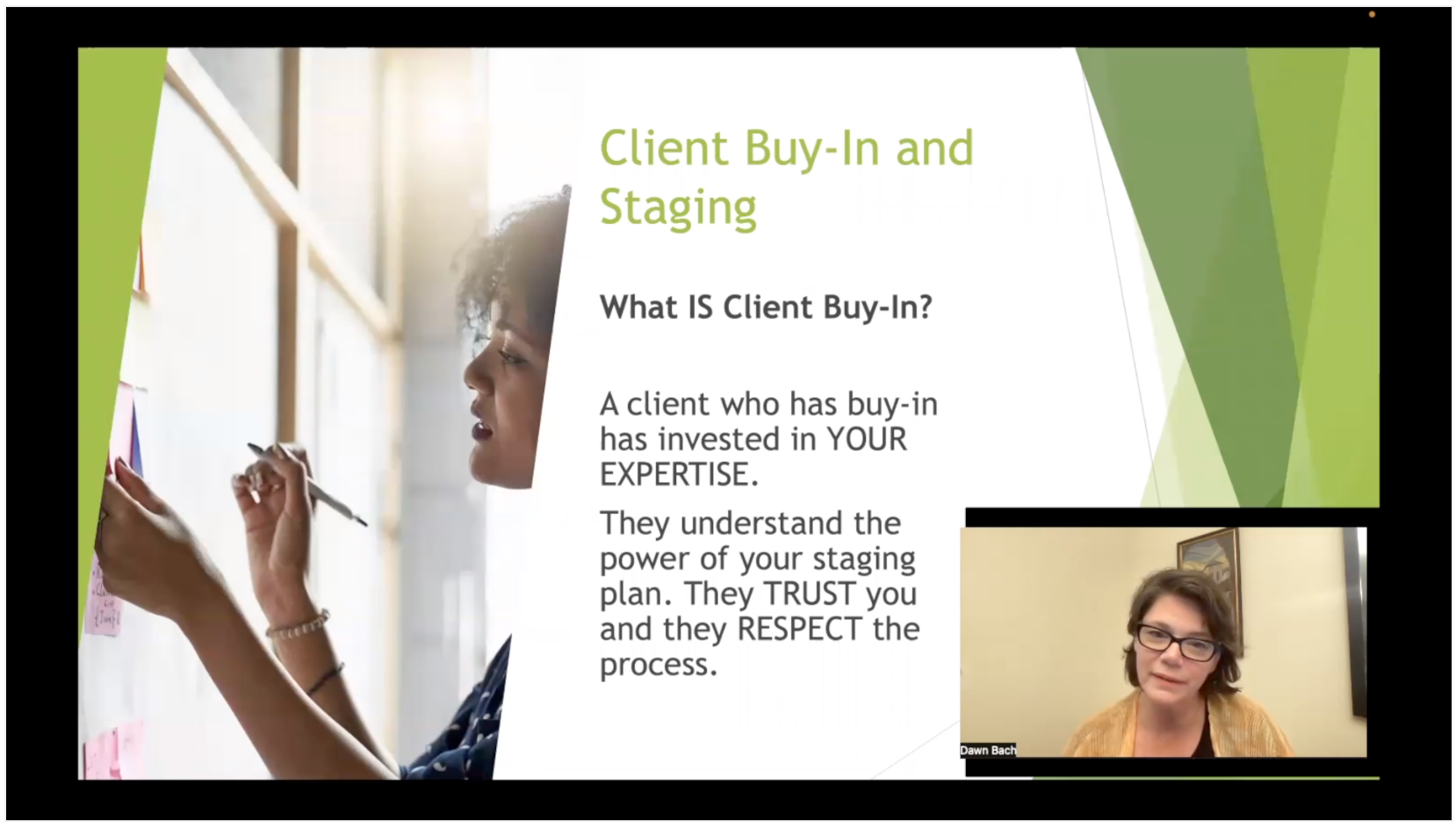 Client Buy-In and Staging

What IS Client Buy-In?

A client who has buy-in has invested in YOUR EXPERTISE.

They understand the power of your staging plan. They TRUST you and they RESPECT the process.

Dawn Bach